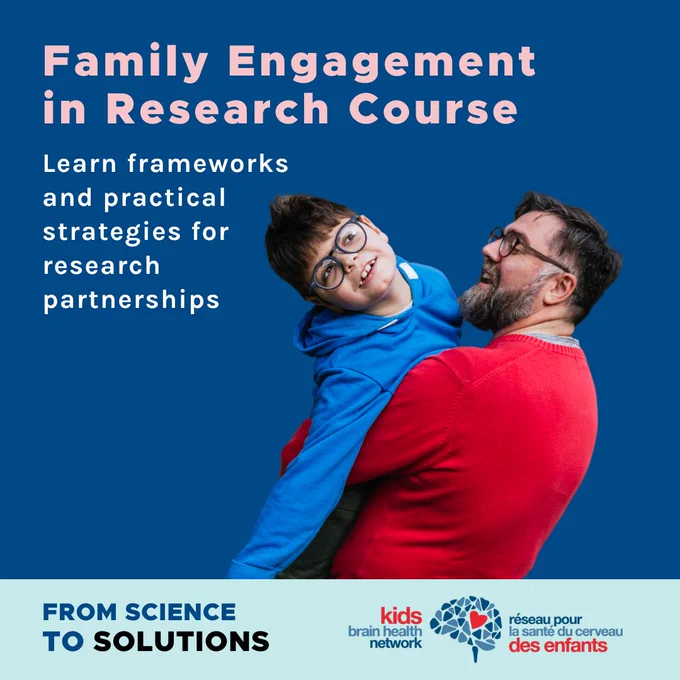 Family Engagement in Research Course

Learn frameworks and practical strategies for research partnerships

FROM SCIENCE TO SOLUTIONS

kids brain health network

réseau pour la santé du cerveau des enfants